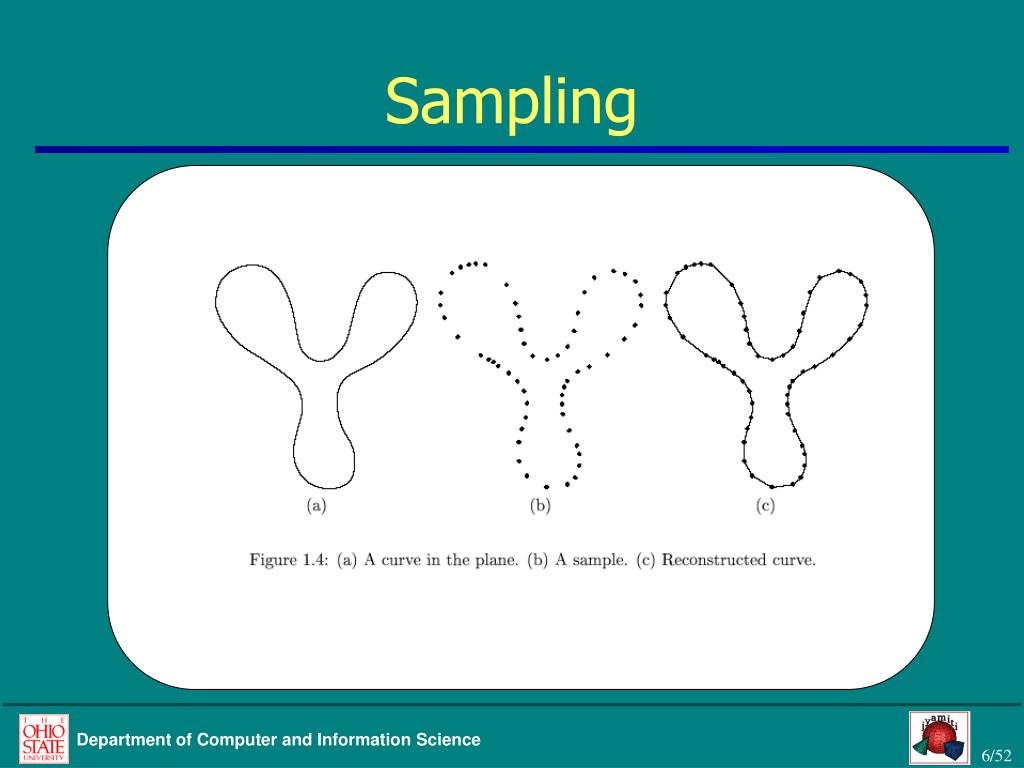 Sampling

(a)

(b)

(c)

Figure 1.4: (a) A curve in the plane. (b) A sample. (c) Reconstructed curve.

THE OHIO STATE UNIVERSITY

Department of Computer and Information Science

jyamiti

6/52